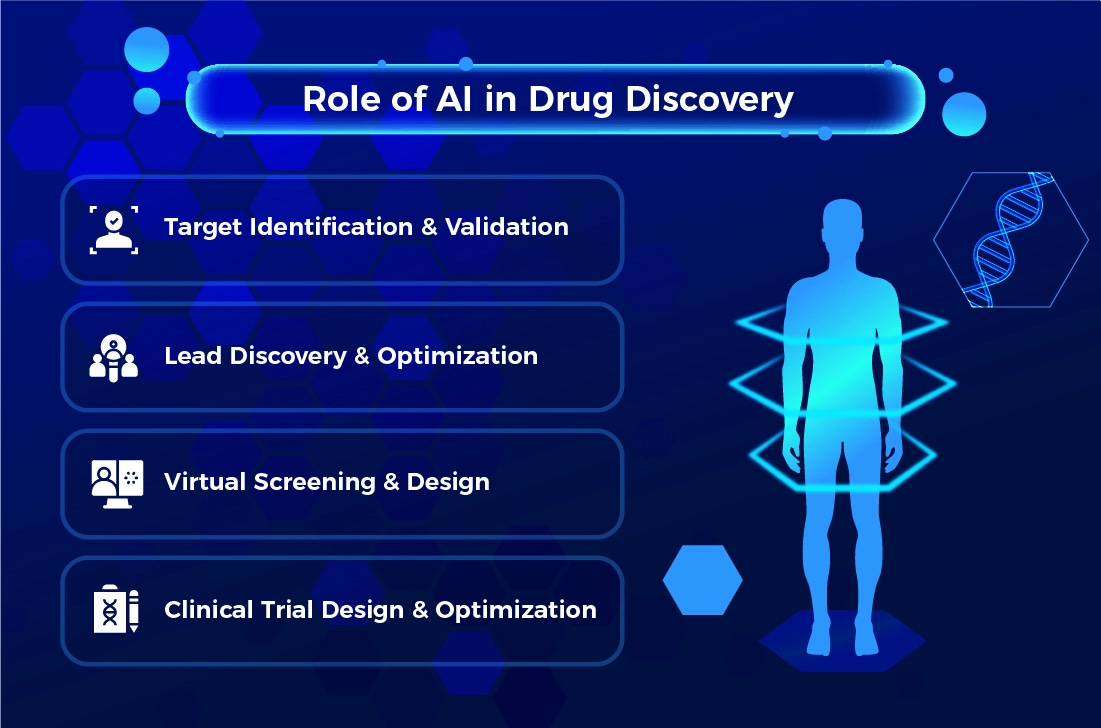 Role of AI in Drug Discovery

Target Identification & Validation

Lead Discovery & Optimization

Virtual Screening & Design

Clinical Trial Design & Optimization